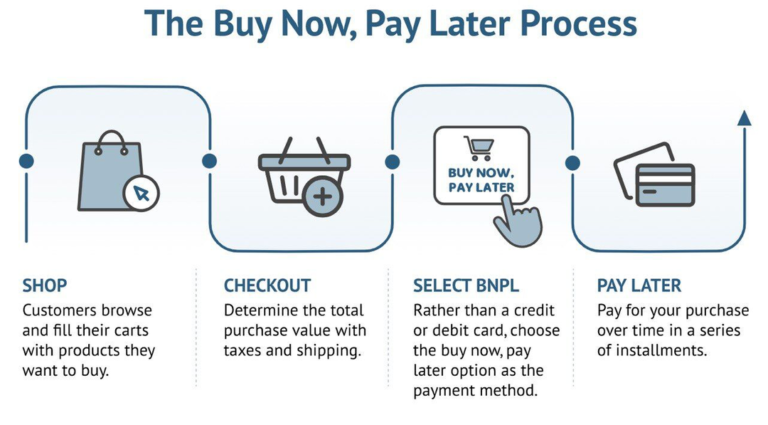 The Buy Now, Pay Later Process

BUY NOW, PAY LATER

SHOP
Customers browse and fill their carts with products they want to buy.

CHECKOUT
Determine the total purchase value with taxes and shipping.

SELECT BNPL
Rather than a credit or debit card, choose the buy now, pay later option as the payment method.

PAY LATER
Pay for your purchase over time in a series of installments.